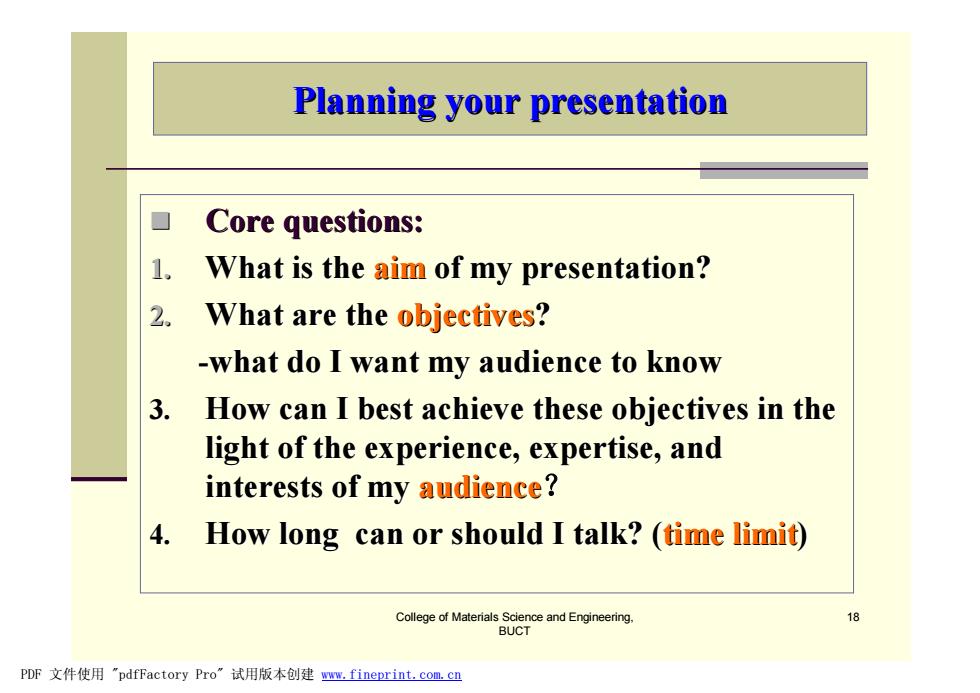 Planning your presentation

Core questions:

1. What is the aim of my presentation?
2. What are the objectives?
-what do I want my audience to know
3. How can I best achieve these objectives in the light of the experience, expertise, and interests of my audience?
4. How long can or should I talk? (time limit)

College of Materials Science and Engineering, BUCT

18

PDF 文件使用 "pdfFactory Pro" 试用版本创建 www.fineprint.com.cn